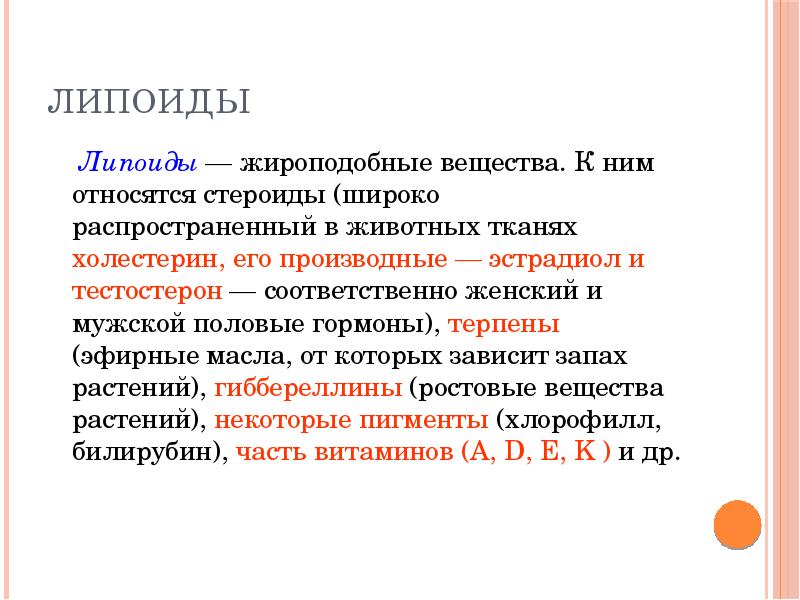 ЛИПОИДЫ

Липоиды — жироподобные вещества. К ним относятся стероиды (широко распространенный в животных тканях холестерин, его производные — эстрадиол и тестостерон — соответственно женский и мужской половые гормоны), терпены (эфирные масла, от которых зависит запах растений), гиббереллины (ростовые вещества растений), некоторые пигменты (хлорофилл, билирубин), часть витаминов (A, D, E, K ) и др.